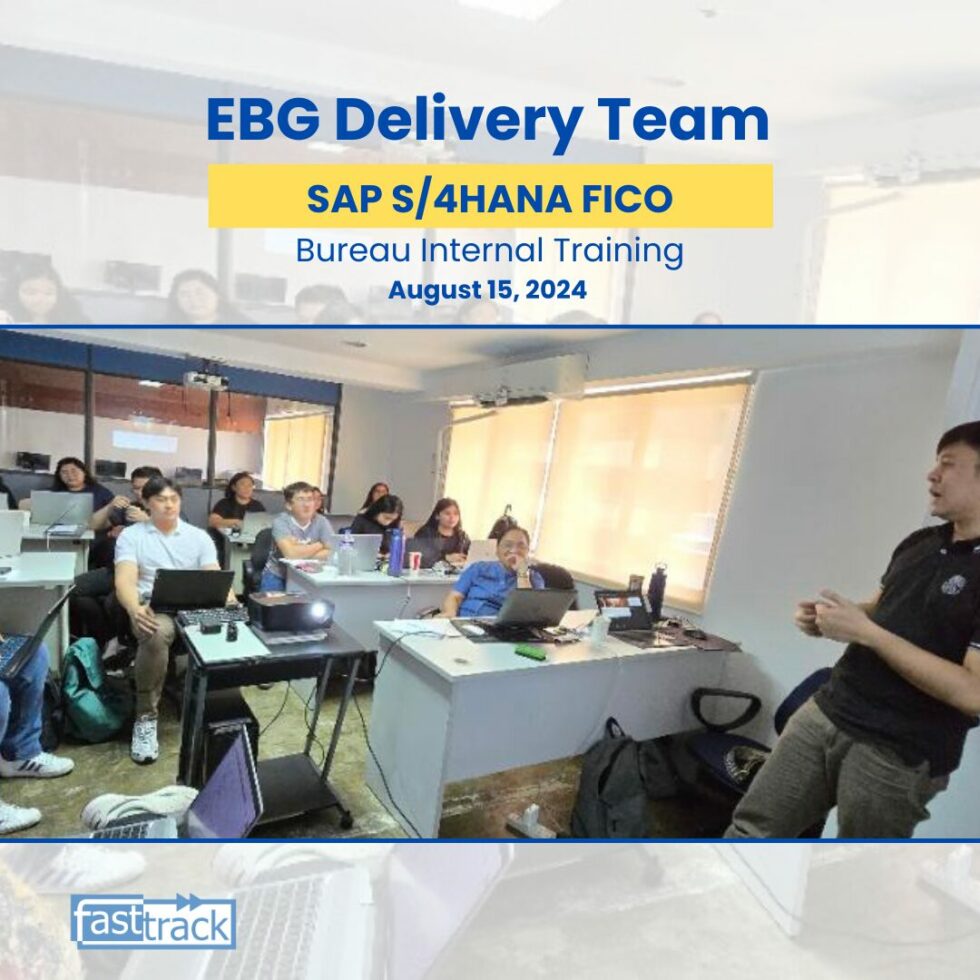 EBG Delivery Team

SAP S/4HANA FICO

Bureau Internal Training

August 15, 2024

fasttrack